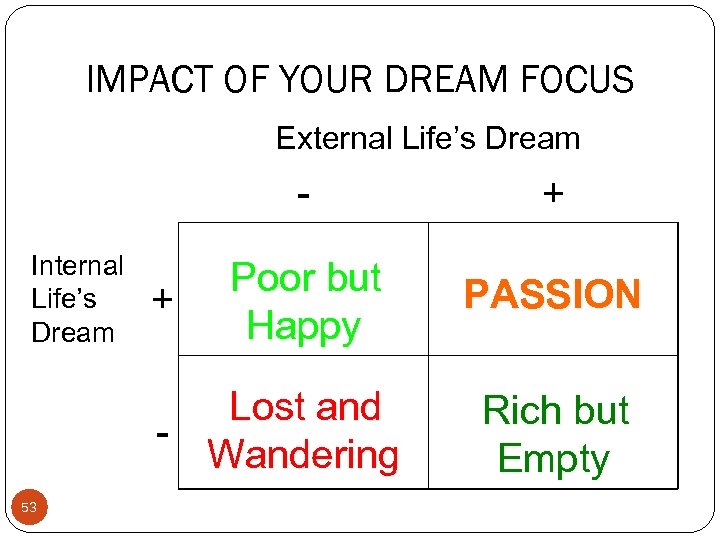 IMPACT OF YOUR DREAM FOCUS

External Life's Dream

| | - | + |
|---|---|---|
| Internal Life's Dream + | Poor but Happy | PASSION |
| - | Lost and Wandering | Rich but Empty |

53